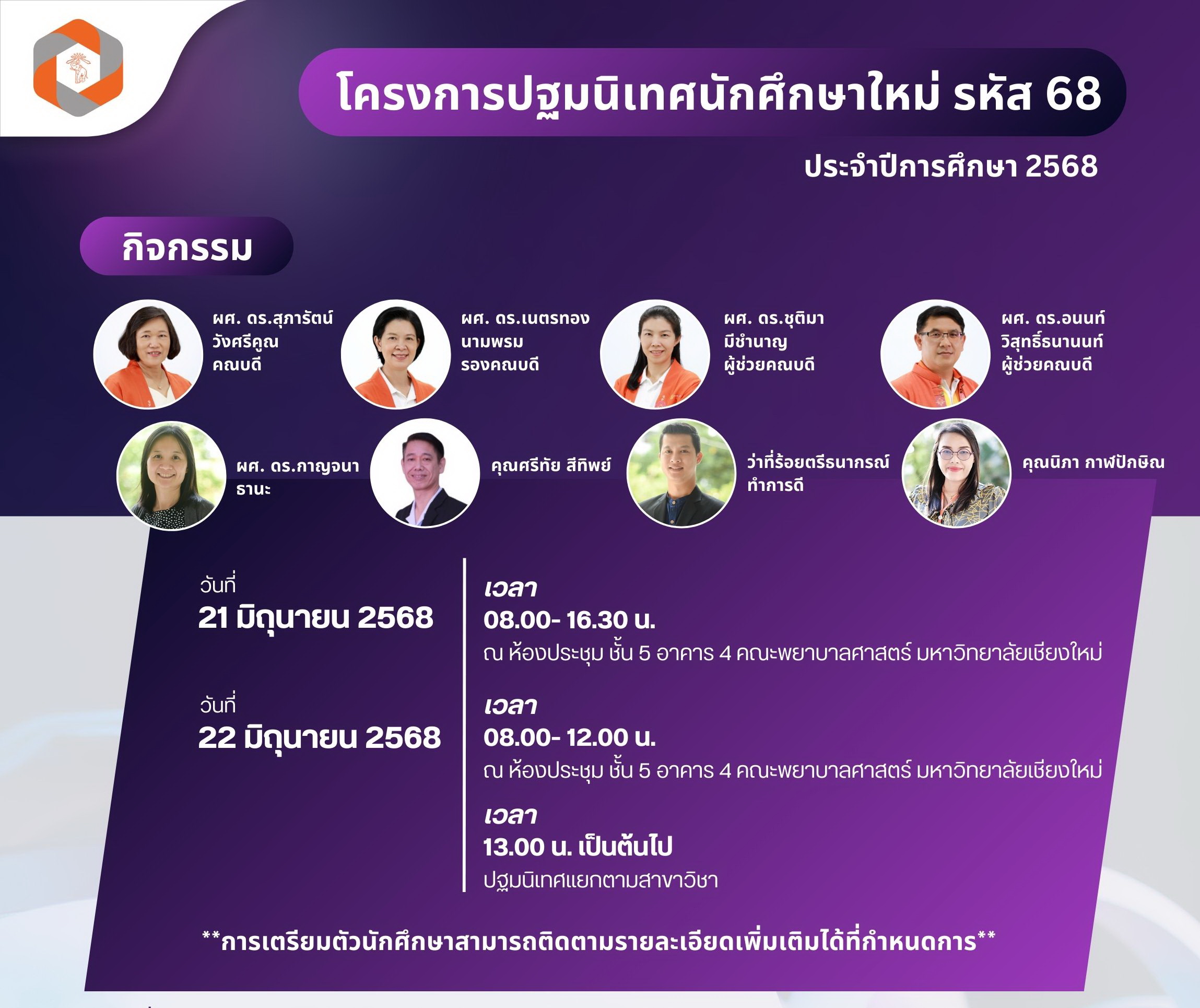 โครงการปฐมนิเทศนักศึกษาใหม่ รหัส 68

ประจำปีการศึกษา 2568

กิจกรรม

ผศ. ดร.สุภารัตน์ วังศรีคูณ คณบดี

ผศ. ดร.เนตรทอง นามพรม รองคณบดี

ผศ. ดร.ชุติมา มีชำนาญ ผู้ช่วยคณบดี

ผศ. ดร.อนนท์ วิสุทธิ์ธนานนท์ ผู้ช่วยคณบดี

ผศ. ดร.กาญจนา ธานะ

คุณศรีทัย สีทิพย์

ว่าที่ร้อยตรีธนากรณ์ ทำการดี

คุณนิภา กาฬปักษิณ

วันที่
21 มิถุนายน 2568

เวลา
08.00- 16.30 น.
ณ ห้องประชุม ชั้น 5 อาคาร 4 คณะพยาบาลศาสตร์ มหาวิทยาลัยเชียงใหม่

วันที่
22 มิถุนายน 2568

เวลา
08.00- 12.00 น.
ณ ห้องประชุม ชั้น 5 อาคาร 4 คณะพยาบาลศาสตร์ มหาวิทยาลัยเชียงใหม่

เวลา
13.00 น. เป็นต้นไป
ปฐมนิเทศแยกตามสาขาวิชา

**การเตรียมตัวนักศึกษาสามารถติดตามรายละเอียดเพิ่มเติมได้ที่กำหนดการ**